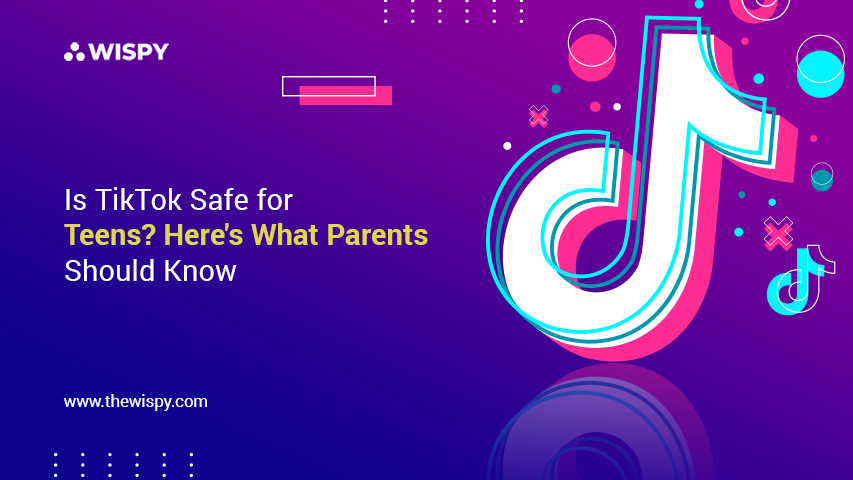 WISPY

Is TikTok Safe for Teens? Here's What Parents Should Know

www.thewispy.com